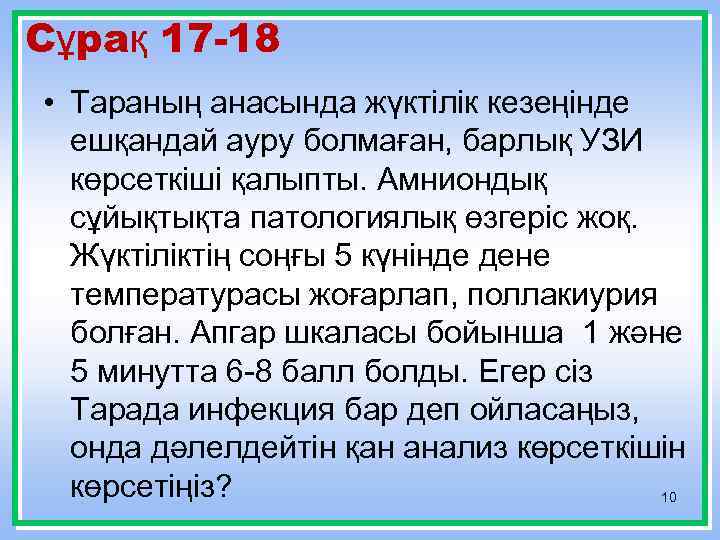 Сұрақ 17-18

• Тараның анасында жүктілік кезеңінде ешқандай ауру болмаған, барлық УЗИ көрсеткіші қалыпты. Амниондық сұйықтықта патологиялық өзгеріс жоқ. Жүктіліктің соңғы 5 күнінде дене температурасы жоғарлап, поллакиурия болған. Апгар шкаласы бойынша 1 және 5 минутта 6-8 балл болды. Егер сіз Тарада инфекция бар деп ойласаңыз, онда дәлелдейтін қан анализ көрсеткішін көрсетіңіз?

10